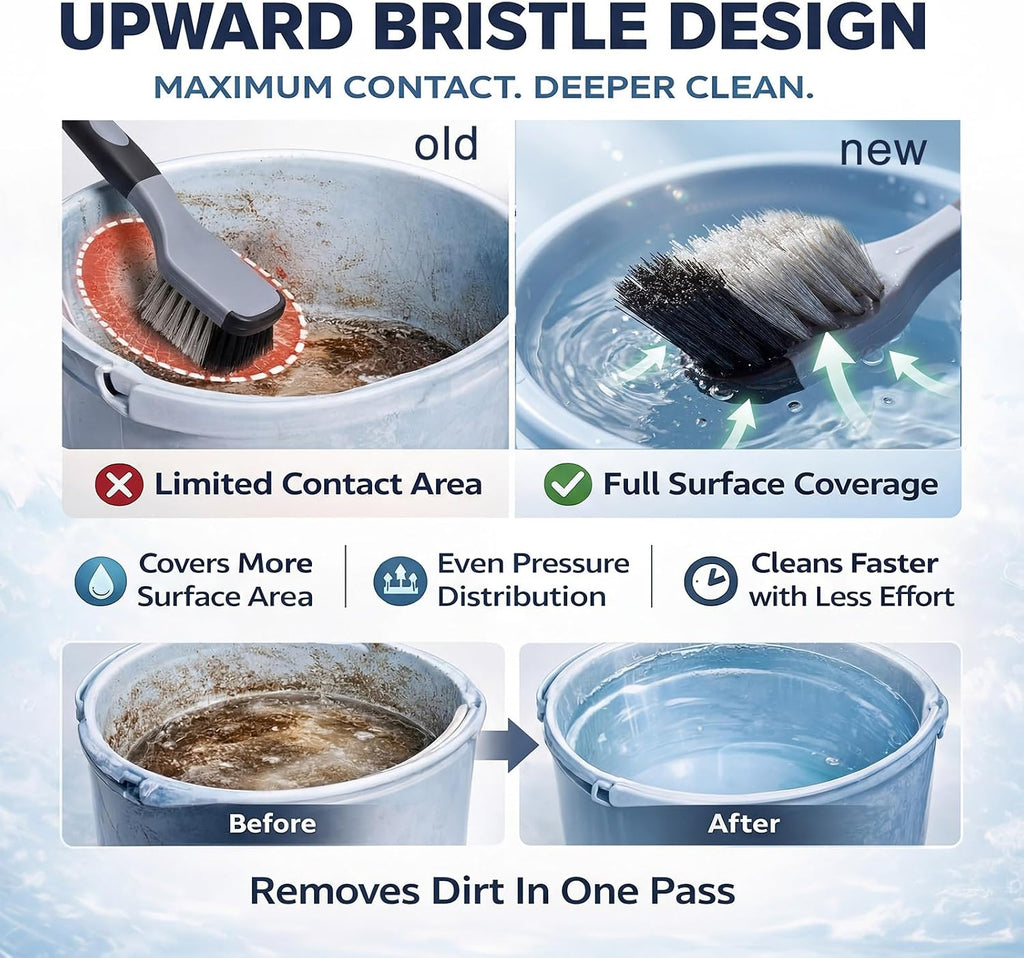 UPWARD BRISTLE DESIGN
MAXIMUM CONTACT. DEEPER CLEAN.

old

new

Limited Contact Area

Full Surface Coverage

Covers More Surface Area

Even Pressure Distribution

Cleans Faster with Less Effort

Before

After

Removes Dirt In One Pass